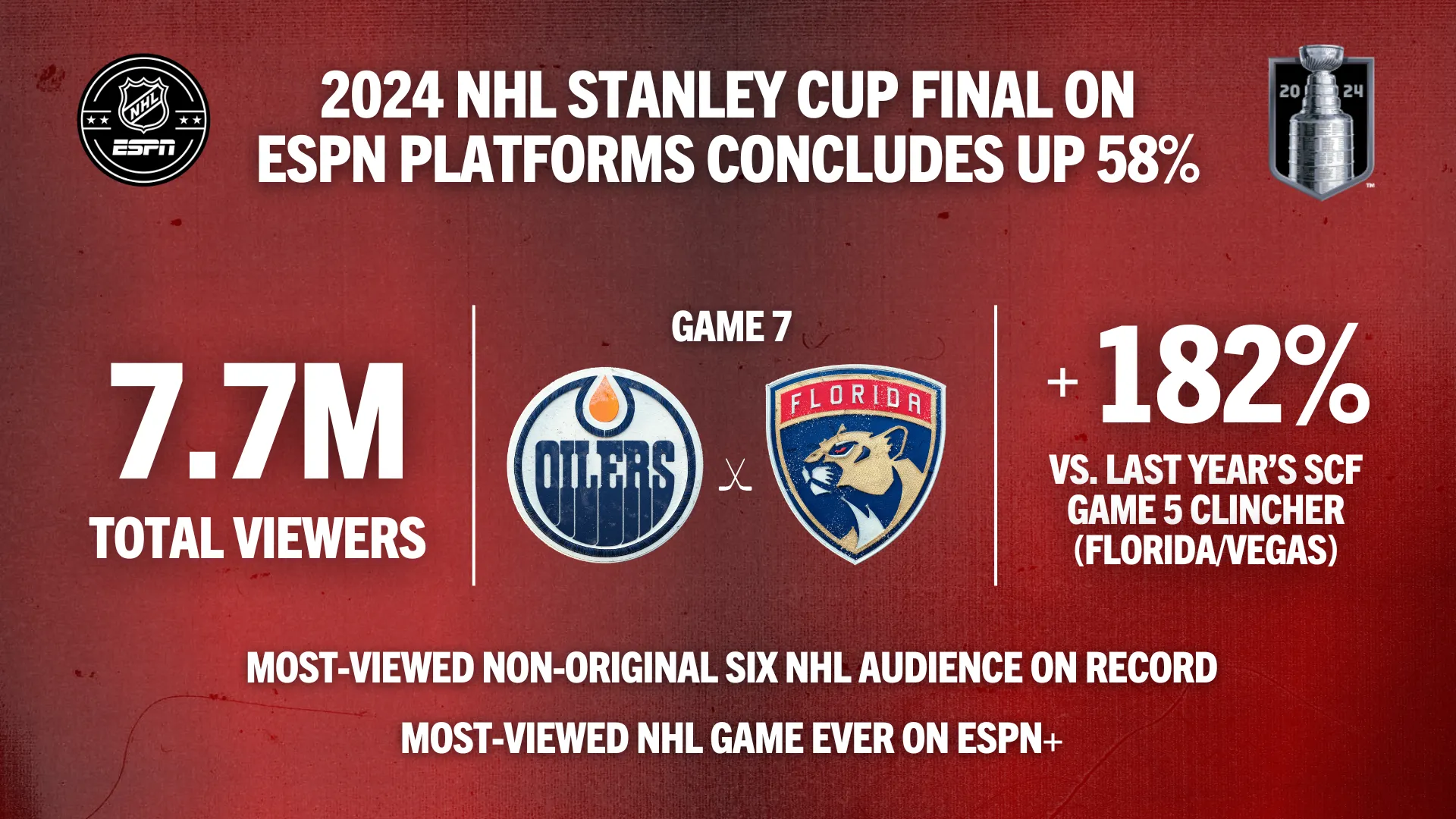 NHL
ESPN

2024 NHL STANLEY CUP FINAL ON ESPN PLATFORMS CONCLUDES UP 58%

20 24

7.7M
TOTAL VIEWERS

GAME 7

OILERS

FLORIDA

+182%
VS. LAST YEAR'S SCF GAME 5 CLINCHER (FLORIDA/VEGAS)

MOST-VIEWED NON-ORIGINAL SIX NHL AUDIENCE ON RECORD

MOST-VIEWED NHL GAME EVER ON ESPN+